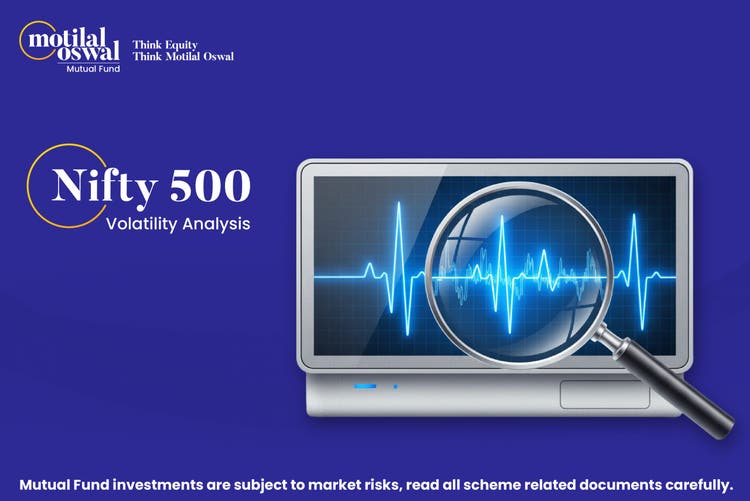 motilal oswal
Mutual Fund

Think Equity
Think Motilal Oswal

Nifty 500
Volatility Analysis

Mutual Fund investments are subject to market risks, read all scheme related documents carefully.